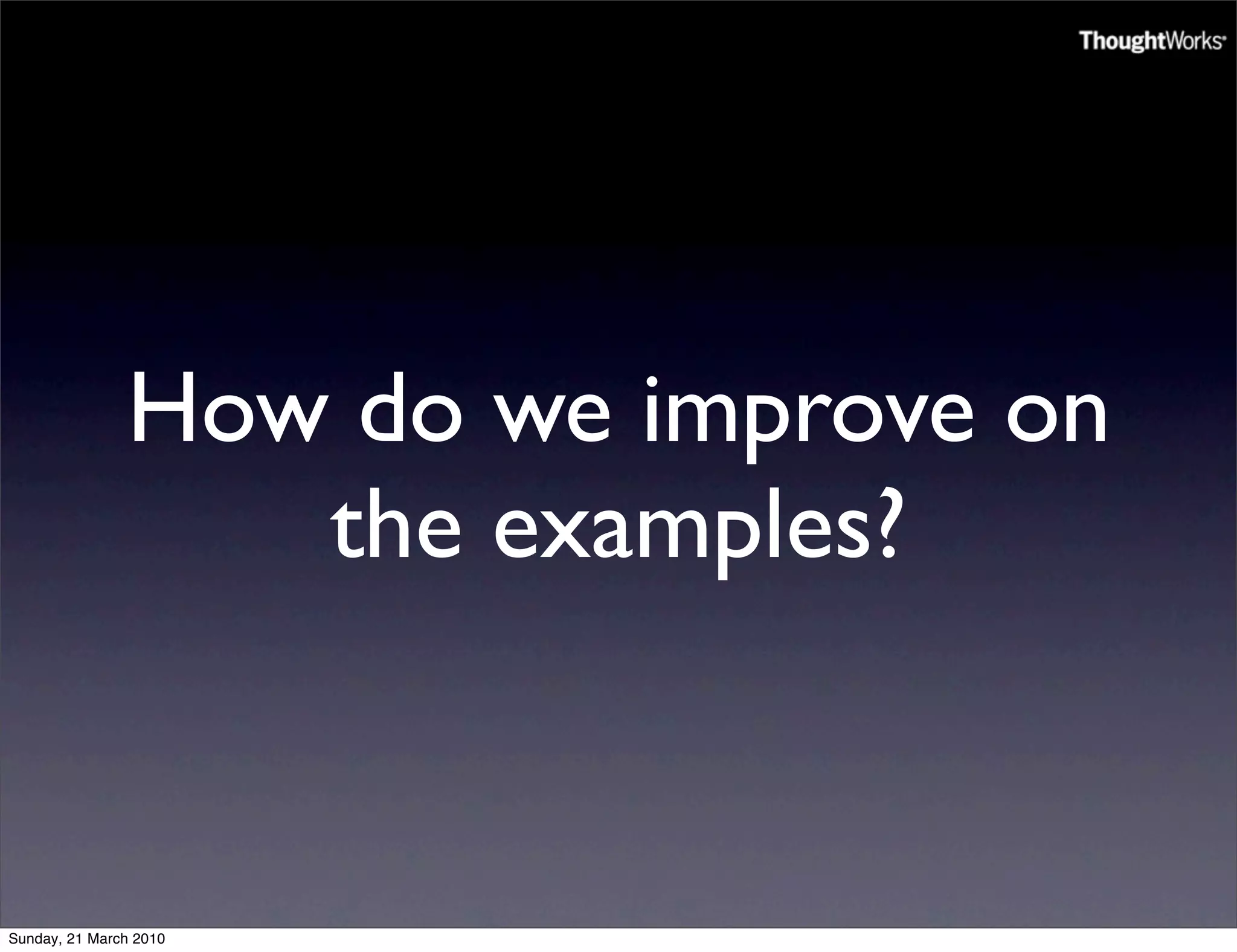 ThoughtWorks

How do we improve on the examples?

Sunday, 21 March 2010